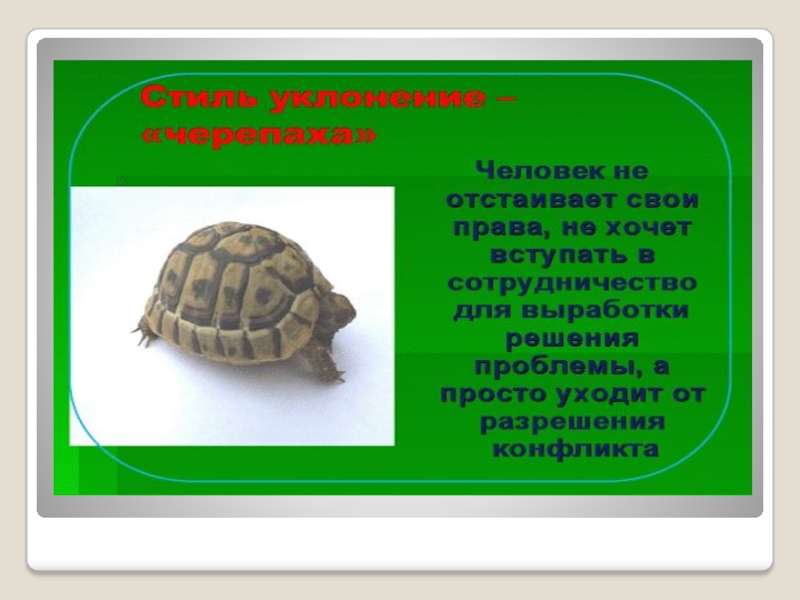 Стиль уклонение – «черепаха»

Человек не отстаивает свои права, не хочет вступать в сотрудничество для выработки решения проблемы, а просто уходит от разрешения конфликта